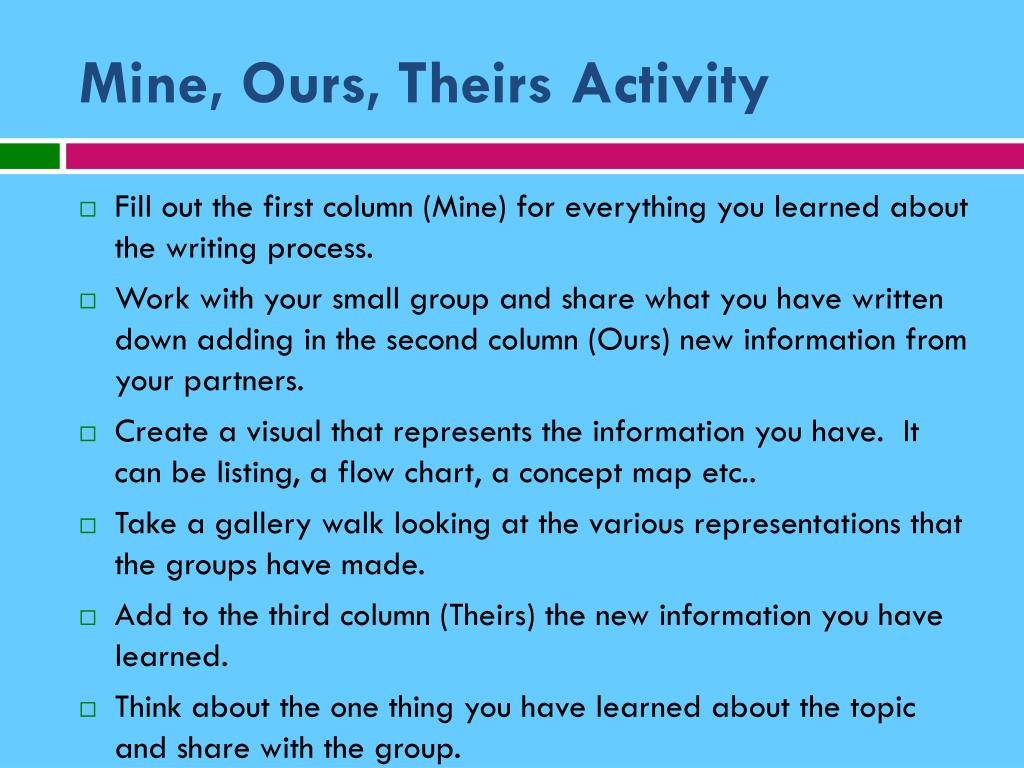 Mine, Ours, Theirs Activity

□ Fill out the first column (Mine) for everything you learned about the writing process.

□ Work with your small group and share what you have written down adding in the second column (Ours) new information from your partners.

□ Create a visual that represents the information you have. It can be listing, a flow chart, a concept map etc..

□ Take a gallery walk looking at the various representations that the groups have made.

□ Add to the third column (Theirs) the new information you have learned.

□ Think about the one thing you have learned about the topic and share with the group.